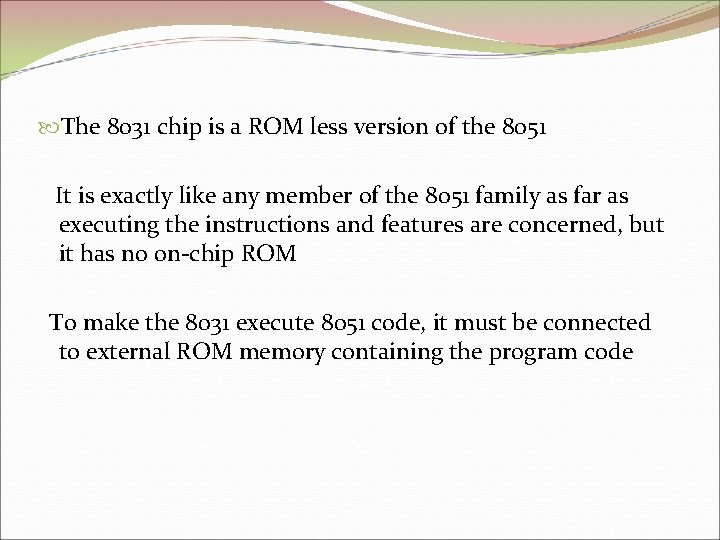 The 8031 chip is a ROM less version of the 8051

It is exactly like any member of the 8051 family as far as executing the instructions and features are concerned, but it has no on-chip ROM

To make the 8031 execute 8051 code, it must be connected to external ROM memory containing the program code